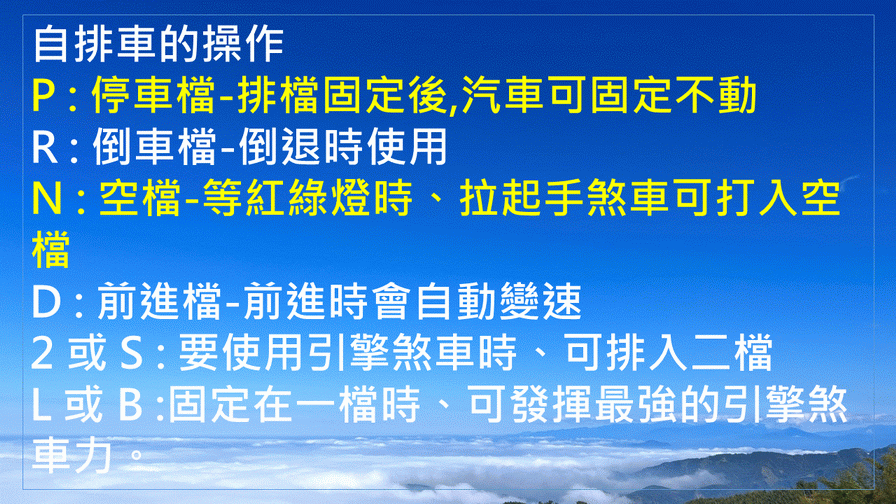 自排車的操作
P : 停車檔-排檔固定後,汽車可固定不動
R : 倒車檔-倒退時使用
N : 空檔-等紅綠燈時、拉起手煞車可打入空檔
D : 前進檔-前進時會自動變速
2 或 S : 要使用引擎煞車時、可排入二檔
L 或 B :固定在一檔時、可發揮最強的引擎煞車力。